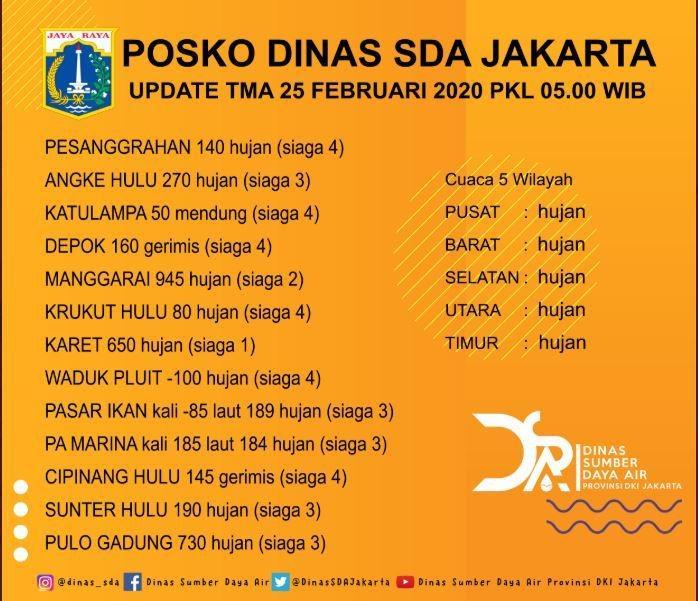 JAYA RAYA

POSKO DINAS SDA JAKARTA
UPDATE TMA 25 FEBRUARI 2020 PKL 05.00 WIB

PESANGGRAHAN 140 hujan (siaga 4)
ANGKE HULU 270 hujan (siaga 3)
KATULAMPA 50 mendung (siaga 4)
DEPOK 160 gerimis (siaga 4)
MANGGARAI 945 hujan (siaga 2)
KRUKUT HULU 80 hujan (siaga 4)
KARET 650 hujan (siaga 1)
WADUK PLUIT -100 hujan (siaga 4)
PASAR IKAN kali -85 laut 189 hujan (siaga 3)
PA MARINA kali 185 laut 184 hujan (siaga 3)
CIPINANG HULU 145 gerimis (siaga 4)
SUNTER HULU 190 hujan (siaga 3)
PULO GADUNG 730 hujan (siaga 3)

Cuaca 5 Wilayah
PUSAT : hujan
BARAT : hujan
SELATAN : hujan
UTARA : hujan
TIMUR : hujan

DINAS SUMBER DAYA AIR PROVINSI DKI JAKARTA

@dinas_sda Dinas Sumber Daya Air @DinasSDAJakarta Dinas Sumber Daya Air Provinsi DKI Jakarta